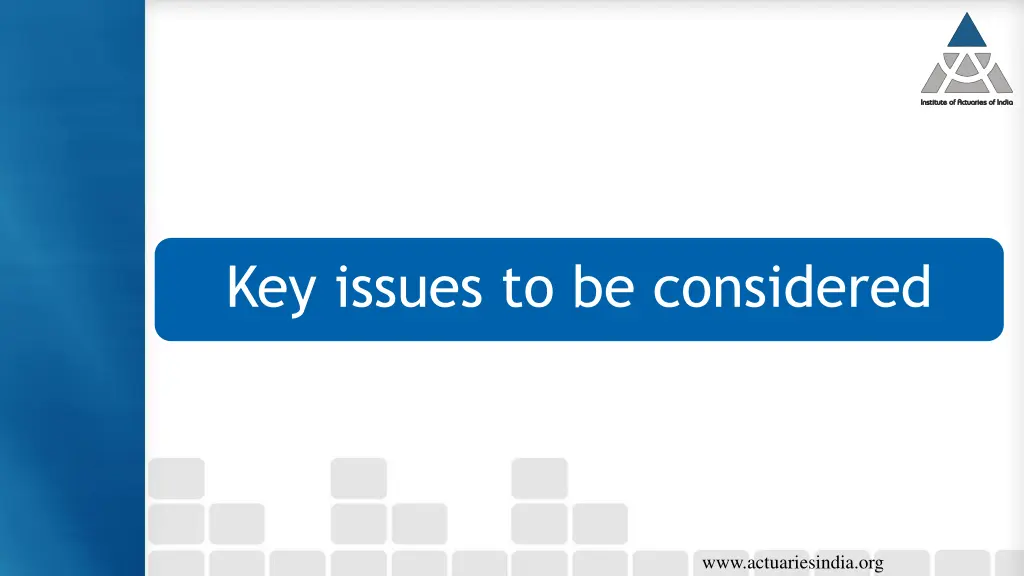 Institute of Actuaries of India

Key issues to be considered

www.actuariesindia.org